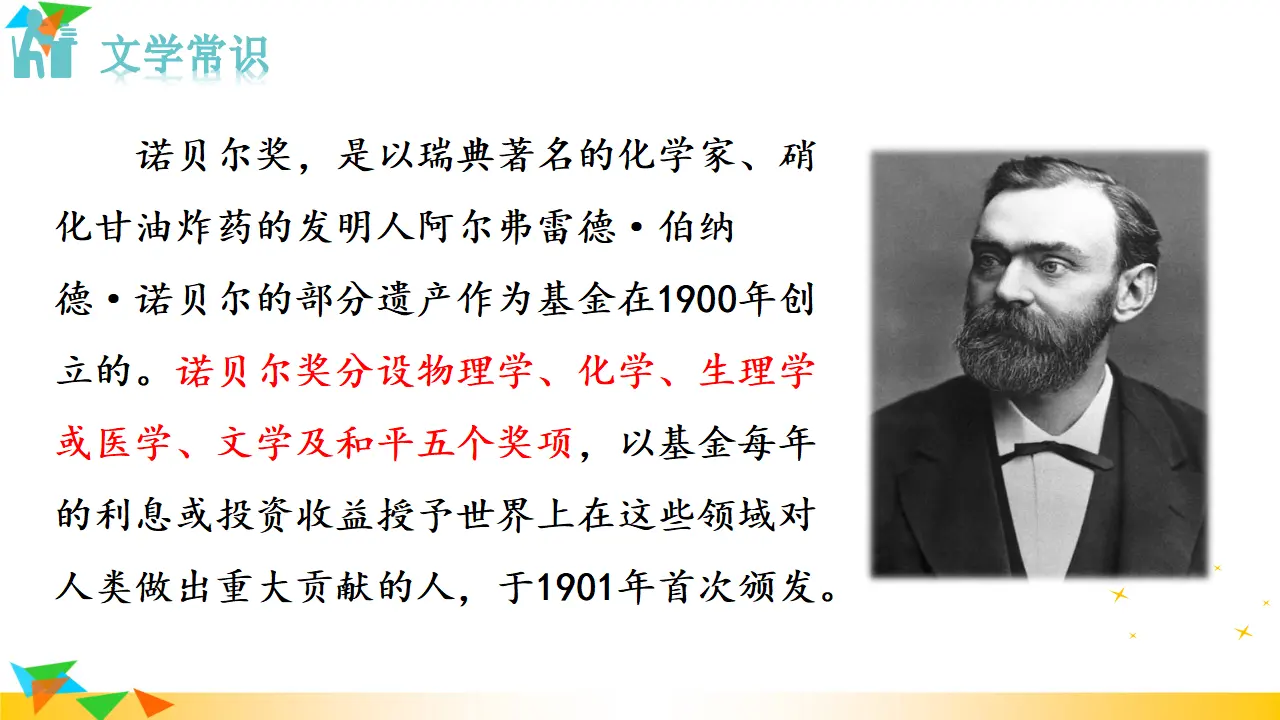 文学常识

诺贝尔奖，是以瑞典著名的化学家、硝化甘油炸药的发明人阿尔弗雷德·伯纳德·诺贝尔的部分遗产作为基金在1900年创立的。诺贝尔奖分设物理学、化学、生理学或医学、文学及和平五个奖项，以基金每年的利息或投资收益授予世界上在这些领域对人类做出重大贡献的人，于1901年首次颁发。